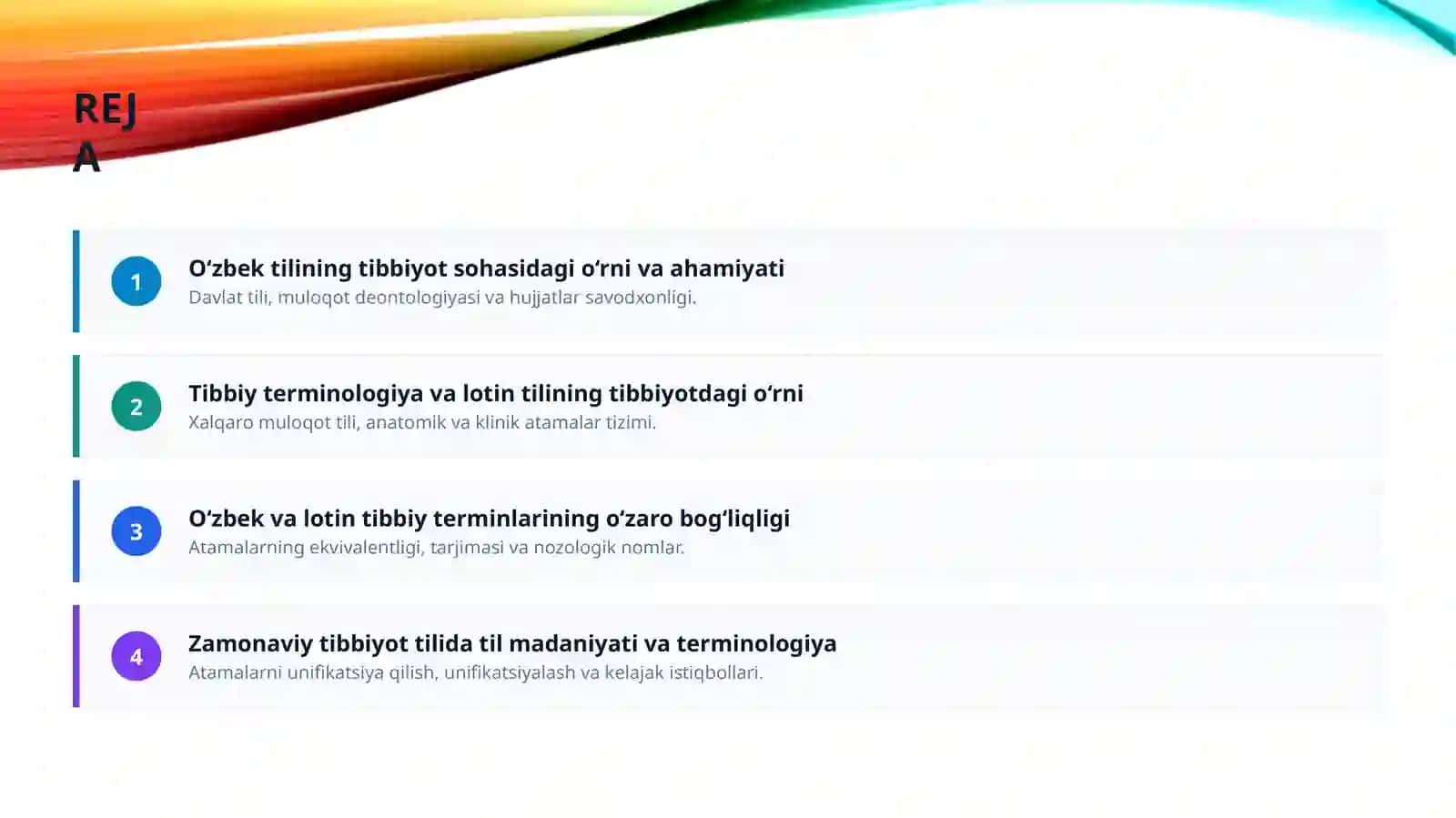 REJA

1
O'zbek tilining tibbiyot sohasidagi o'rni va ahamiyati
Davlat tili, muloqot deontologiyasi va hujjatlar savodxonligi.

2
Tibbiy terminologiya va lotin tilining tibbiyotdagi o'rni
Xalqaro muloqot tili, anatomik va klinik atamalar tizimi.

3
O'zbek va lotin tibbiy terminlarining o'zaro bog'liqligi
Atamalarning ekvivalentligi, tarjimasi va nozologik nomlar.

4
Zamonaviy tibbiyot tilida til madaniyati va terminologiya
Atamalarni unifikatsiya qilish, unifikatsiyalash va kelajak istiqbollari.